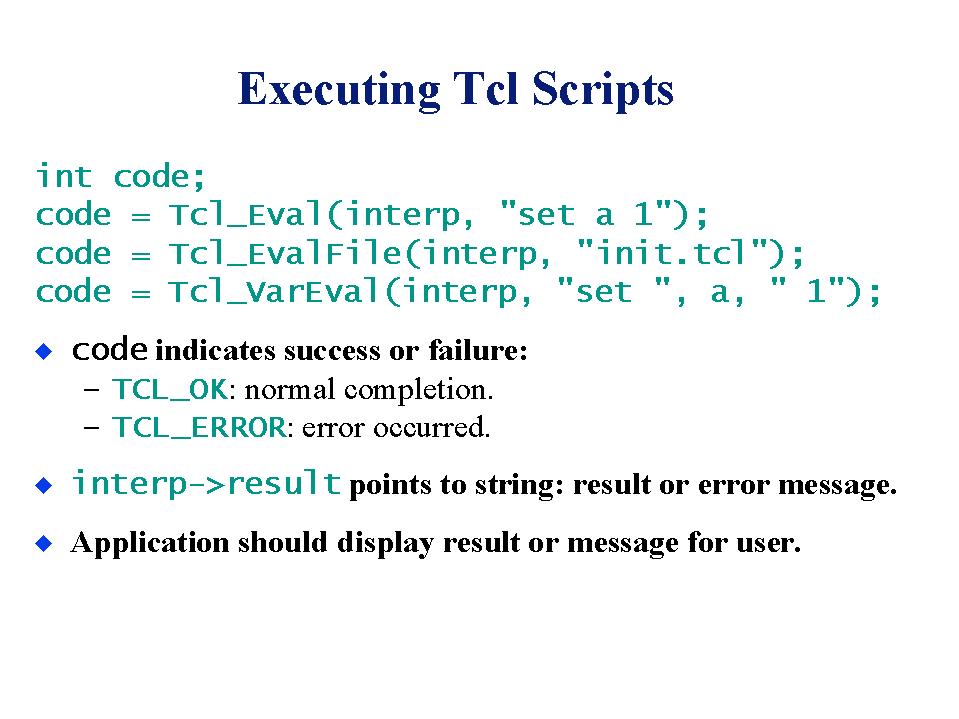 Executing Tcl Scripts

int code;
code = Tcl_Eval(interp, "set a 1");
code = Tcl_EvalFile(interp, "init.tcl");
code = Tcl_VarEval(interp, "set ", a, " 1");

◆ code indicates success or failure:
– TCL_OK: normal completion.
– TCL_ERROR: error occurred.

◆ interp->result points to string: result or error message.

◆ Application should display result or message for user.